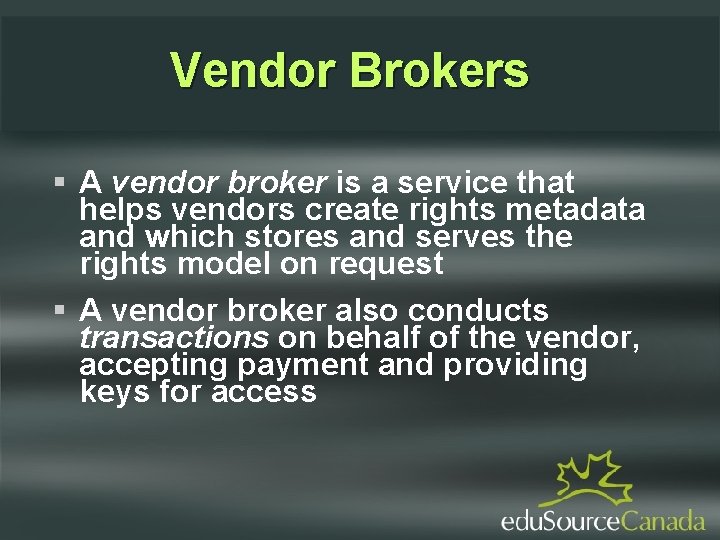 Vendor Brokers

▪ A vendor broker is a service that helps vendors create rights metadata and which stores and serves the rights model on request

▪ A vendor broker also conducts transactions on behalf of the vendor, accepting payment and providing keys for access

eduSourceCanada